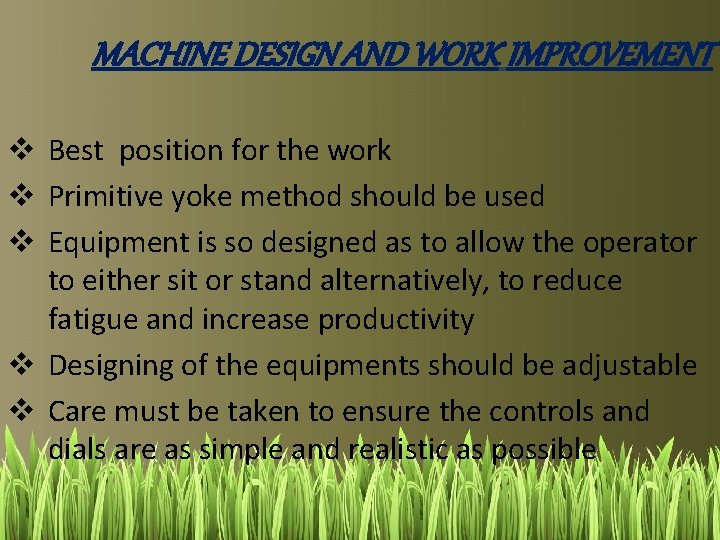 MACHINE DESIGN AND WORK IMPROVEMENT

❖ Best position for the work
❖ Primitive yoke method should be used
❖ Equipment is so designed as to allow the operator to either sit or stand alternatively, to reduce fatigue and increase productivity
❖ Designing of the equipments should be adjustable
❖ Care must be taken to ensure the controls and dials are as simple and realistic as possible